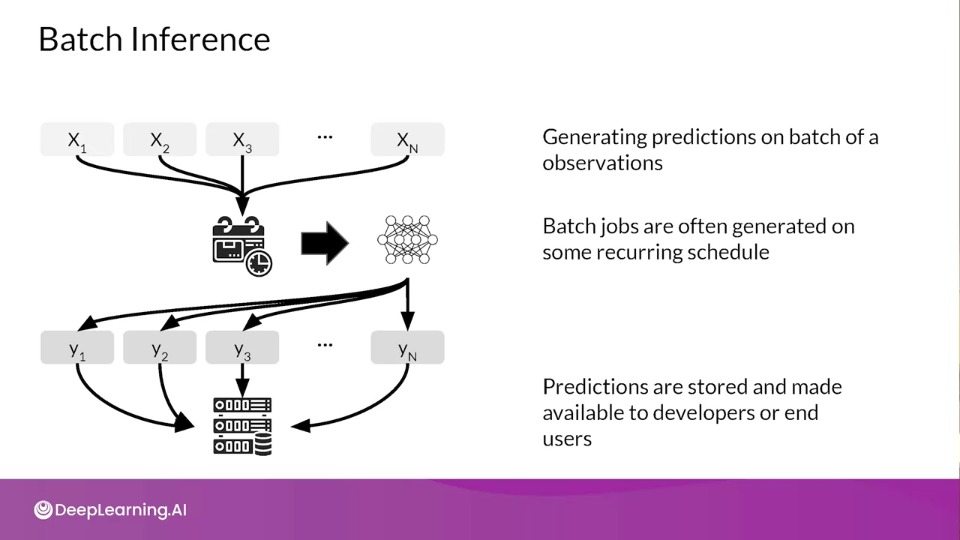 Batch Inference

$X_1$ $X_2$ $X_3$ ... $X_N$

$y_1$ $y_2$ $y_3$ ... $y_N$

Generating predictions on batch of a observations

Batch jobs are often generated on some recurring schedule

Predictions are stored and made available to developers or end users

DeepLearning.AI